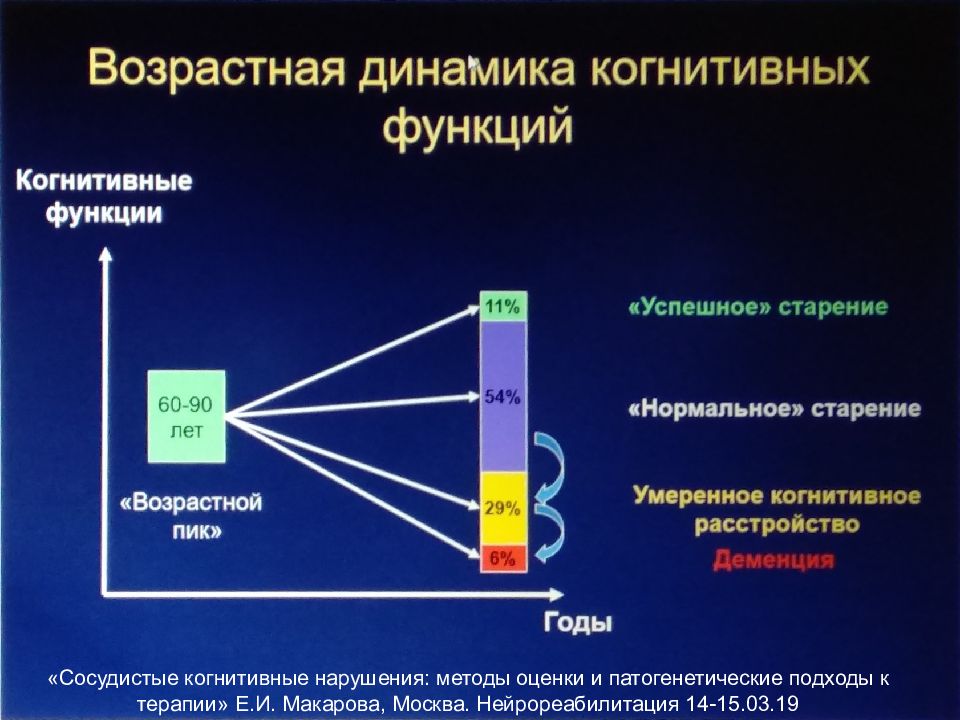 Возрастная динамика когнитивных функций

Когнитивные функции

60-90 лет

«Возрастной пик»

11%

54%

29%

6%

«Успешное» старение

«Нормальное» старение

Умеренное когнитивное расстройство

Деменция

Годы

«Сосудистые когнитивные нарушения: методы оценки и патогенетические подходы к терапии» Е.И. Макарова, Москва. Нейрореабилитация 14-15.03.19